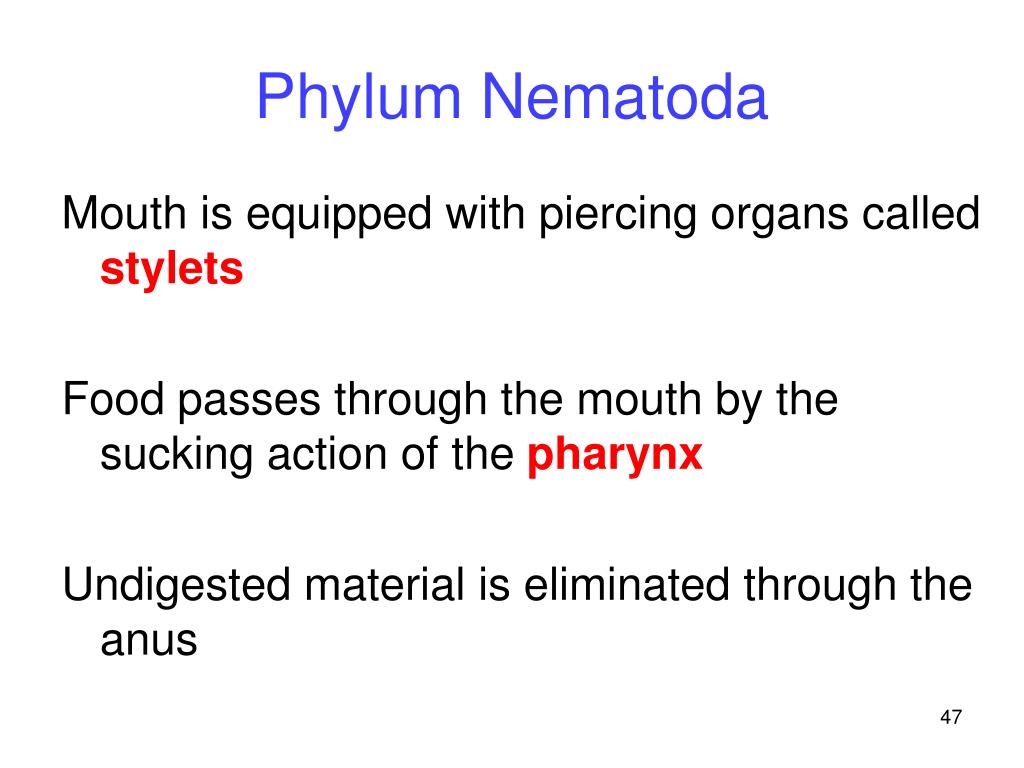 Phylum Nematoda

Mouth is equipped with piercing organs called stylets

Food passes through the mouth by the sucking action of the pharynx

Undigested material is eliminated through the anus

47